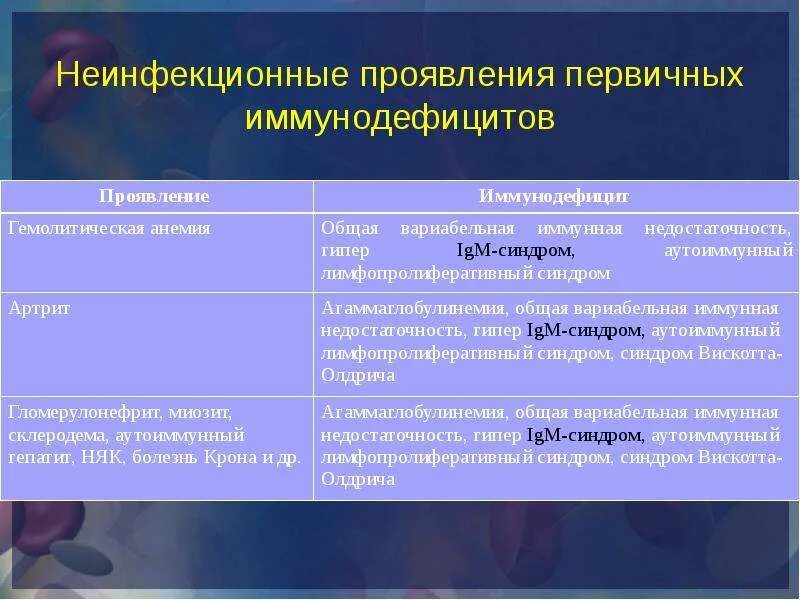 Неинфекционные проявления первичных иммунодефицитов

| Проявление | Иммунодефицит |
|---|---|
| Гемолитическая анемия | Общая вариабельная иммунная недостаточность, гипер IgM-синдром, аутоиммунный лимфопролиферативный синдром |
| Артрит | Агаммаглобулинемия, общая вариабельная иммунная недостаточность, гипер IgM-синдром, аутоиммунный лимфопролиферативный синдром, синдром Вискотта-Олдрича |
| Гломерулонефрит, миозит, склеродема, аутоиммунный гепатит, НЯК, болезнь Крона и др. | Агаммаглобулинемия, общая вариабельная иммунная недостаточность, гипер IgM-синдром, аутоиммунный лимфопролиферативный синдром, синдром Вискотта-Олдрича |